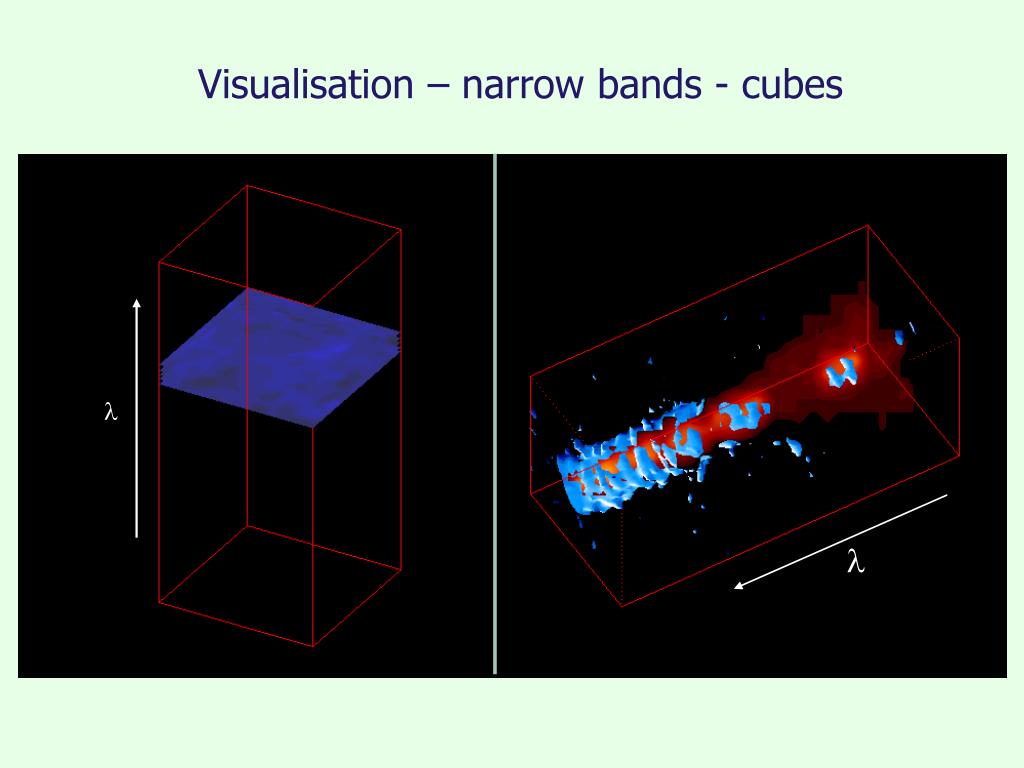 Visualisation – narrow bands - cubes

$\lambda$

$\lambda$